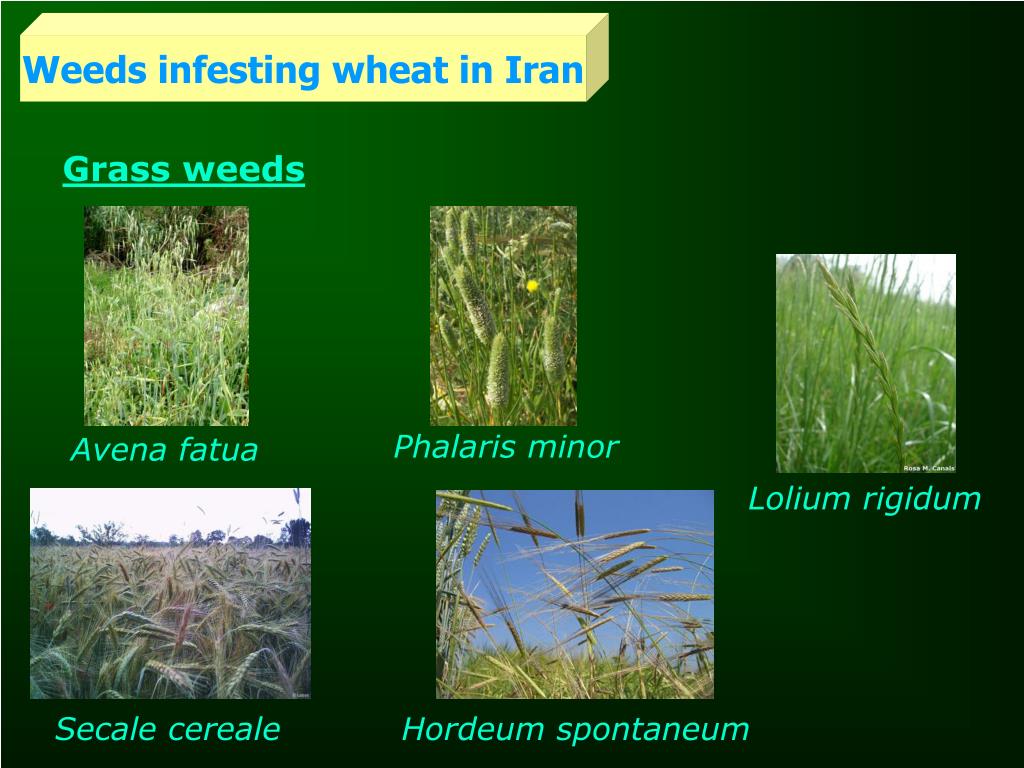 Weeds infesting wheat in Iran

Grass weeds

Avena fatua

Phalaris minor

Rosa M. Canals

Lolium rigidum

Secale cereale

Hordeum spontaneum